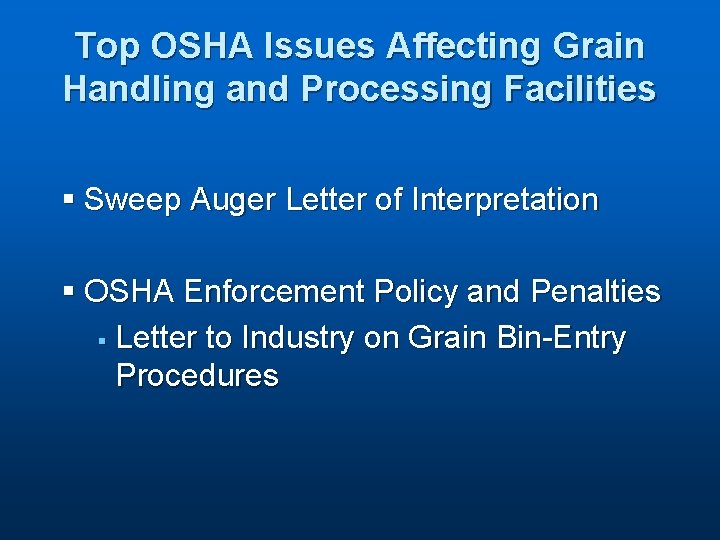 Top OSHA Issues Affecting Grain Handling and Processing Facilities

▪ Sweep Auger Letter of Interpretation

▪ OSHA Enforcement Policy and Penalties
▪ Letter to Industry on Grain Bin-Entry Procedures